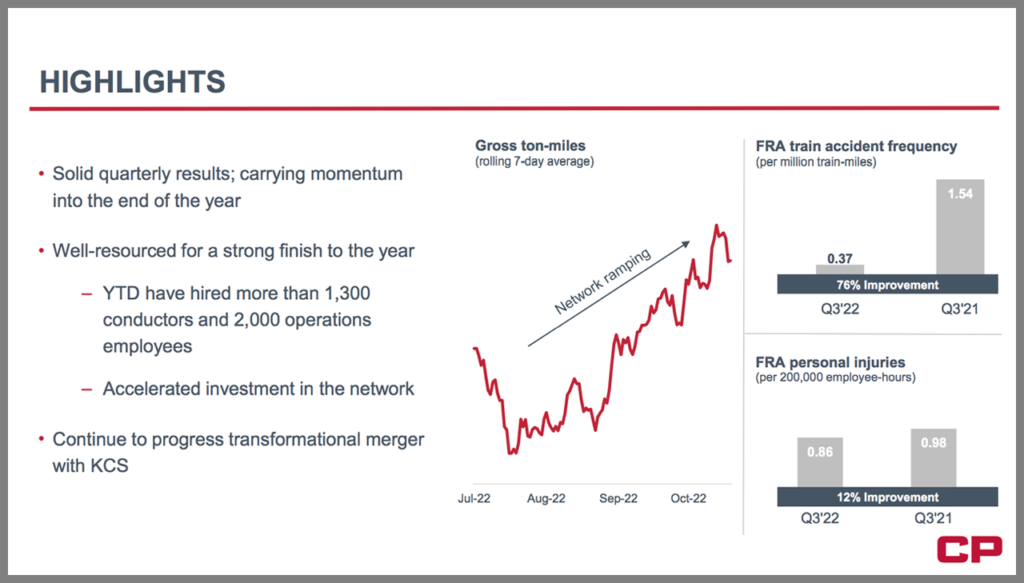 HIGHLIGHTS

• Solid quarterly results; carrying momentum into the end of the year

• Well-resourced for a strong finish to the year

– YTD have hired more than 1,300 conductors and 2,000 operations employees

– Accelerated investment in the network

• Continue to progress transformational merger with KCS

Gross ton-miles
(rolling 7-day average)

Network ramping

Jul-22 Aug-22 Sep-22 Oct-22

FRA train accident frequency
(per million train-miles)

0.37
1.54
76% Improvement
Q3'22 Q3'21

FRA personal injuries
(per 200,000 employee-hours)

0.86
0.98
12% Improvement
Q3'22 Q3'21

CP